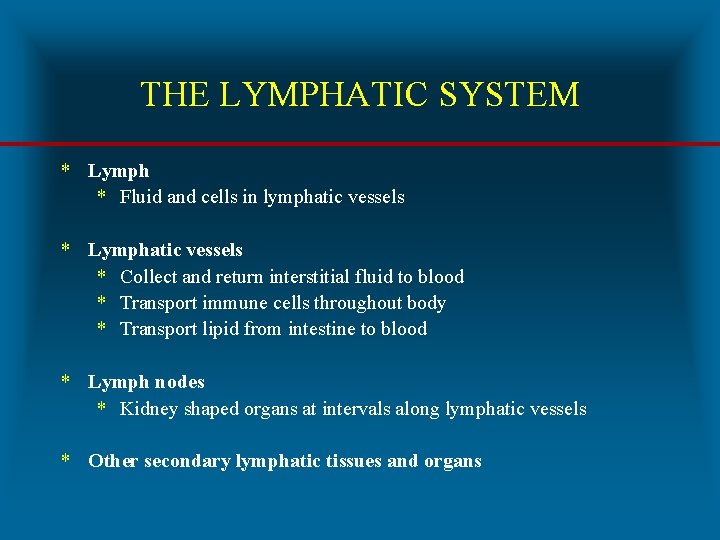 THE LYMPHATIC SYSTEM

* Lymph
  * Fluid and cells in lymphatic vessels

* Lymphatic vessels
  * Collect and return interstitial fluid to blood
  * Transport immune cells throughout body
  * Transport lipid from intestine to blood

* Lymph nodes
  * Kidney shaped organs at intervals along lymphatic vessels

* Other secondary lymphatic tissues and organs